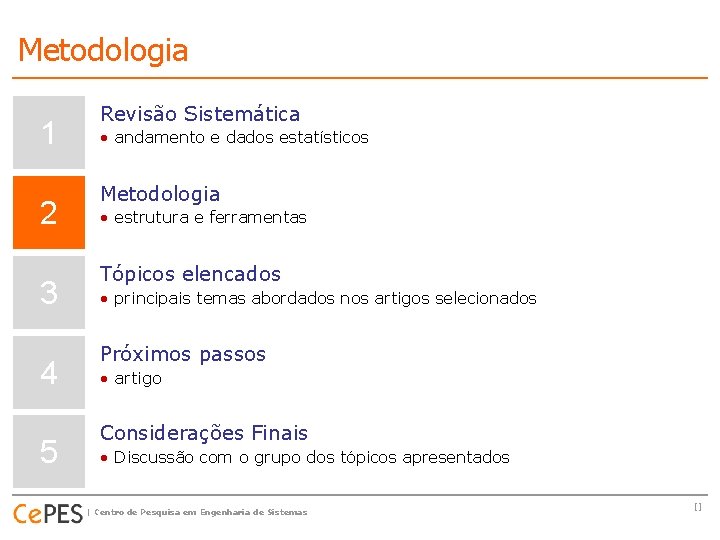 Metodologia

1

Revisão Sistemática
• andamento e dados estatísticos

2

Metodologia
• estrutura e ferramentas

3

Tópicos elencados
• principais temas abordados nos artigos selecionados

4

Próximos passos
• artigo

5

Considerações Finais
• Discussão com o grupo dos tópicos apresentados

CePES | Centro de Pesquisa em Engenharia de Sistemas

[]